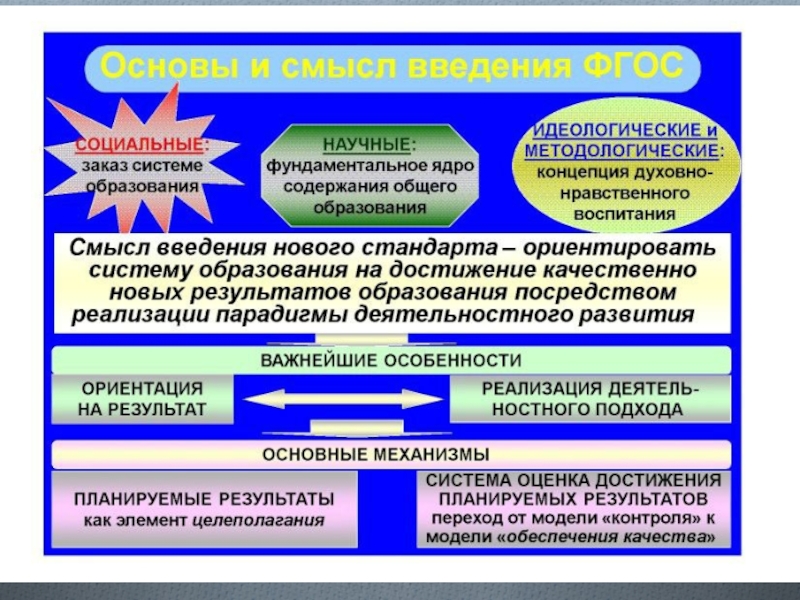 Основы и смысл введения ФГОС

СОЦИАЛЬНЫЕ: заказ системе образования

НАУЧНЫЕ: фундаментальное ядро содержания общего образования

ИДЕОЛОГИЧЕСКИЕ и МЕТОДОЛОГИЧЕСКИЕ: концепция духовно-нравственного воспитания

Смысл введения нового стандарта – ориентировать систему образования на достижение качественно новых результатов образования посредством реализации парадигмы деятельностного развития

ВАЖНЕЙШИЕ ОСОБЕННОСТИ

ОРИЕНТАЦИЯ НА РЕЗУЛЬТАТ

РЕАЛИЗАЦИЯ ДЕЯТЕЛЬНОСТНОГО ПОДХОДА

ОСНОВНЫЕ МЕХАНИЗМЫ

ПЛАНИРУЕМЫЕ РЕЗУЛЬТАТЫ как элемент целеполагания

СИСТЕМА ОЦЕНКА ДОСТИЖЕНИЯ ПЛАНИРУЕМЫХ РЕЗУЛЬТАТОВ переход от модели «контроля» к модели «обеспечения качества»